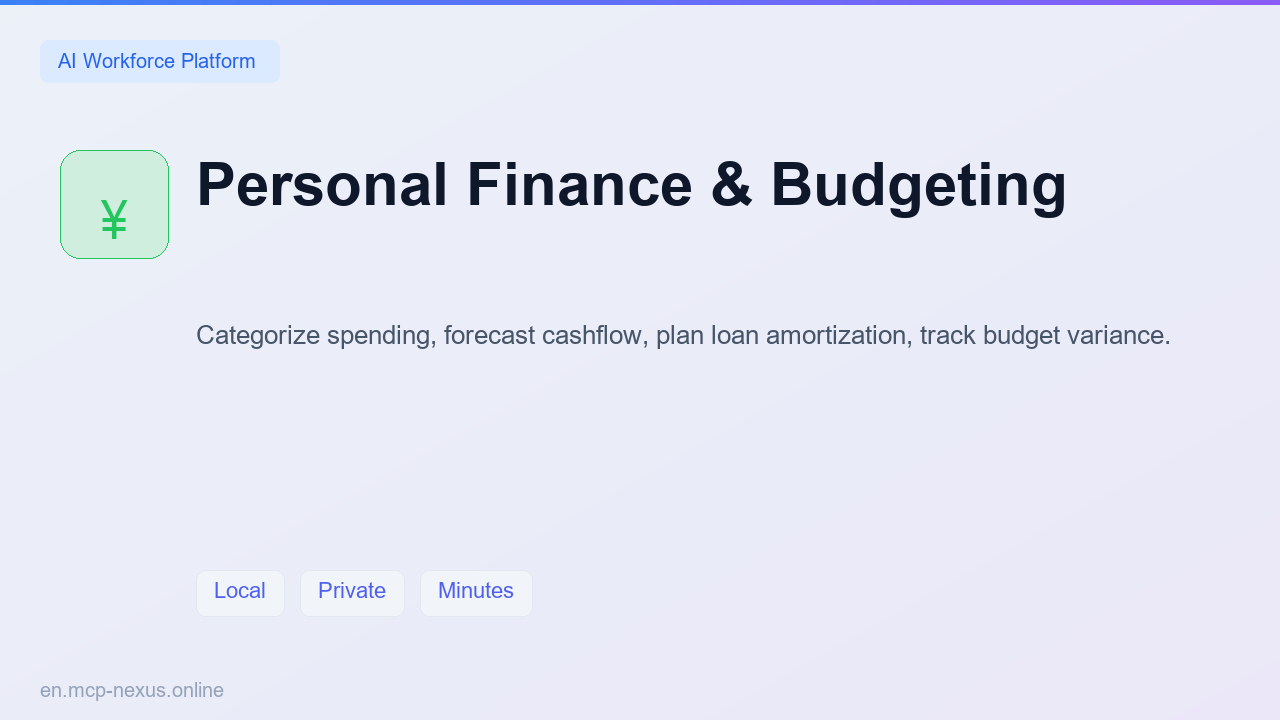 AI Workforce Platform

¥

Personal Finance & Budgeting

Categorize spending, forecast cashflow, plan loan amortization, track budget variance.

Local

Private

Minutes

en.mcp-nexus.online